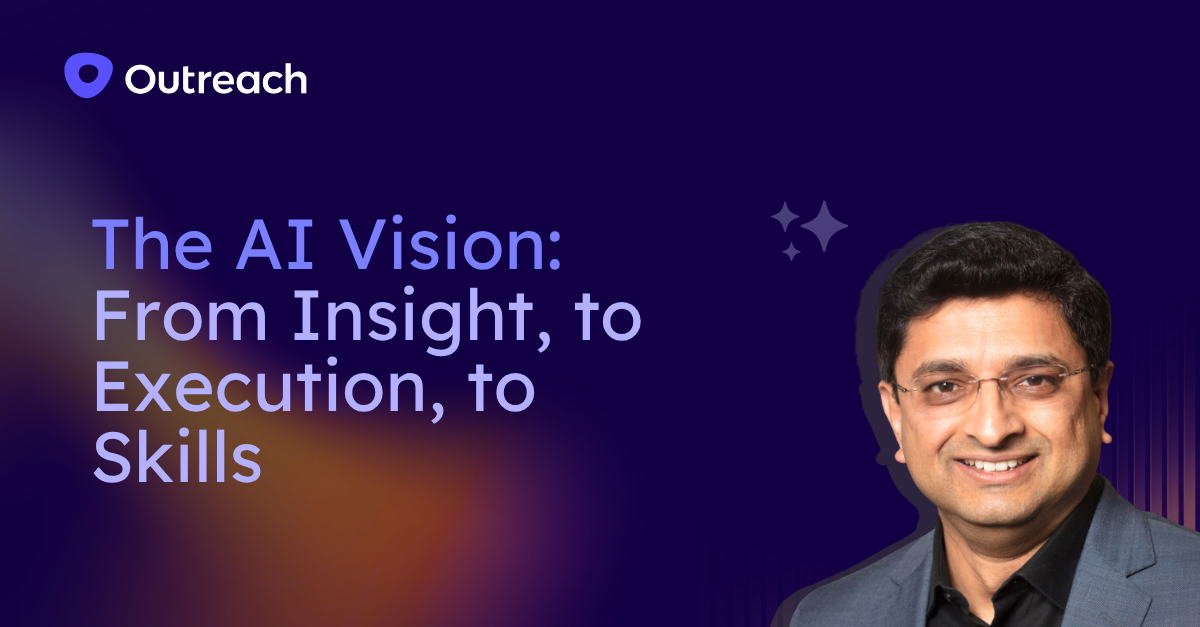 Outreach

The AI Vision: From Insight, to Execution, to Skills